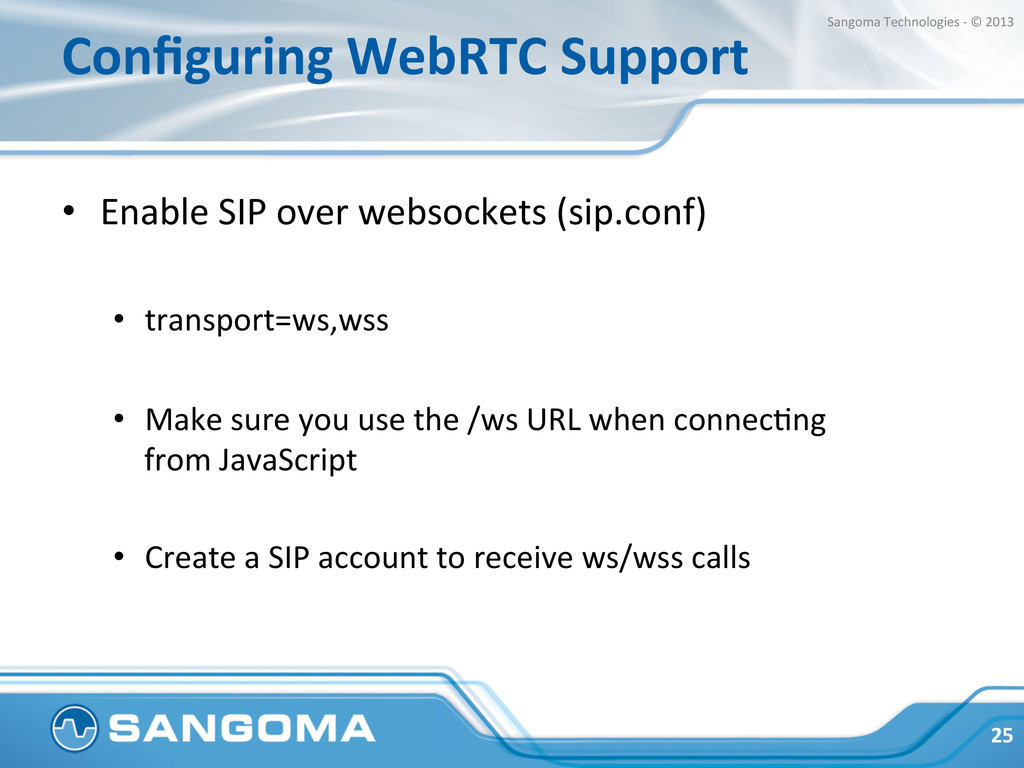 Sangoma Technologies - © 2013

Configuring WebRTC Support

• Enable SIP over websockets (sip.conf)

• transport=ws,wss

• Make sure you use the /ws URL when connecting from JavaScript

• Create a SIP account to receive ws/wss calls

SANGOMA

25